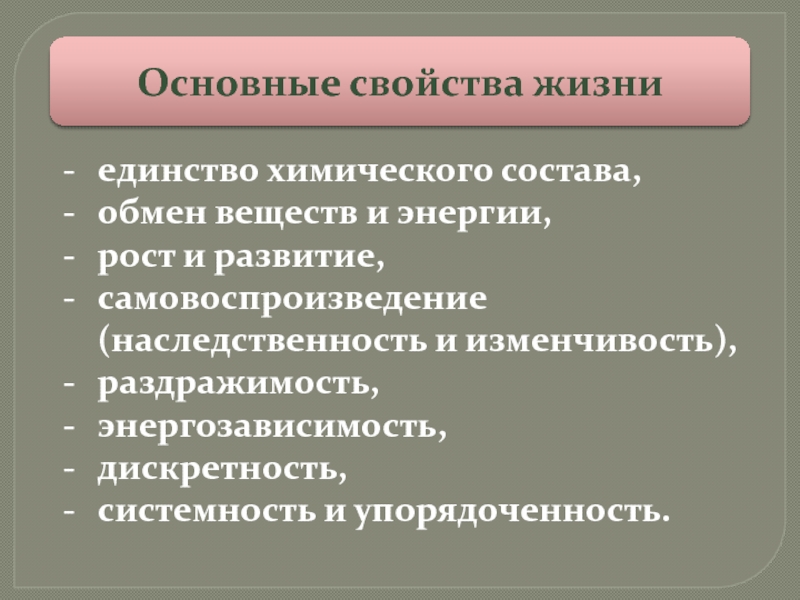 Основные свойства жизни

- единство химического состава,
- обмен веществ и энергии,
- рост и развитие,
- самовоспроизведение (наследственность и изменчивость),
- раздражимость,
- энергозависимость,
- дискретность,
- системность и упорядоченность.